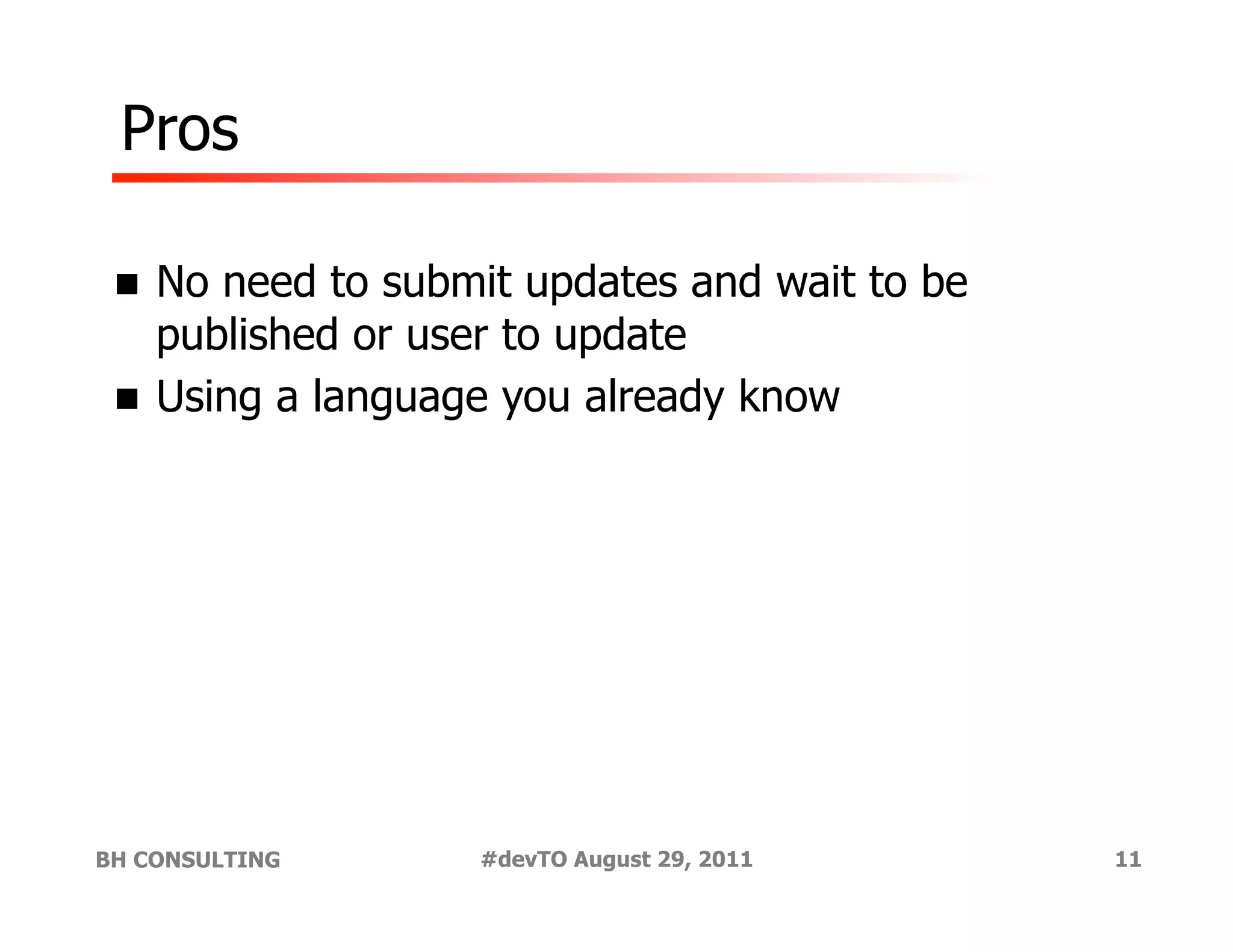 Pros

- No need to submit updates and wait to be published or user to update
- Using a language you already know

BH CONSULTING #devTO August 29, 2011 11